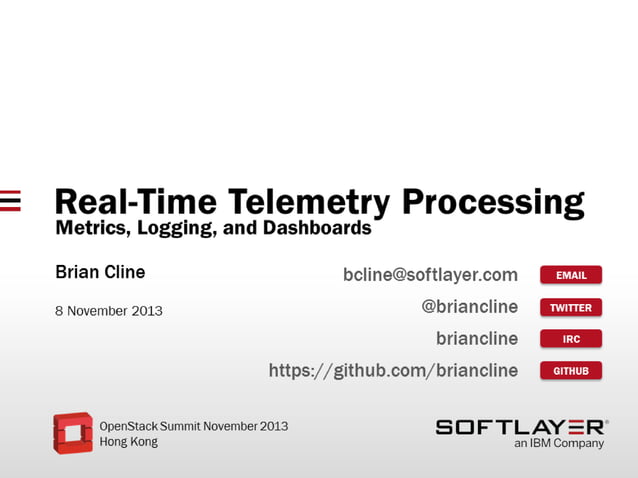 Real-Time Telemetry Processing
Metrics, Logging, and Dashboards

Brian Cline

8 November 2013

bcline@softlayer.com EMAIL
@briancline TWITTER
briancline IRC
https://github.com/briancline GITHUB

OpenStack Summit November 2013
Hong Kong

SOFTLAYER®
an IBM Company